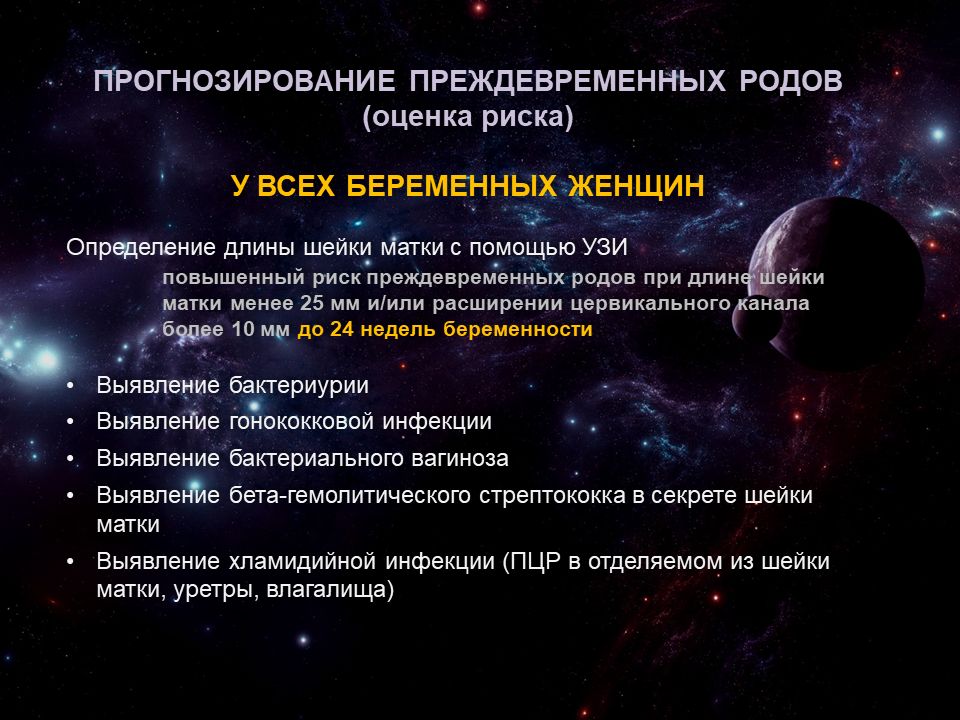 ПРОГНОЗИРОВАНИЕ ПРЕЖДЕВРЕМЕННЫХ РОДОВ
(оценка риска)

У ВСЕХ БЕРЕМЕННЫХ ЖЕНЩИН

Определение длины шейки матки с помощью УЗИ

повышенный риск преждевременных родов при длине шейки матки менее 25 мм и/или расширении цервикального канала более 10 мм до 24 недель беременности

• Выявление бактериурии
• Выявление гонококковой инфекции
• Выявление бактериального вагиноза
• Выявление бета-гемолитического стрептококка в секрете шейки матки
• Выявление хламидийной инфекции (ПЦР в отделяемом из шейки матки, уретры, влагалища)